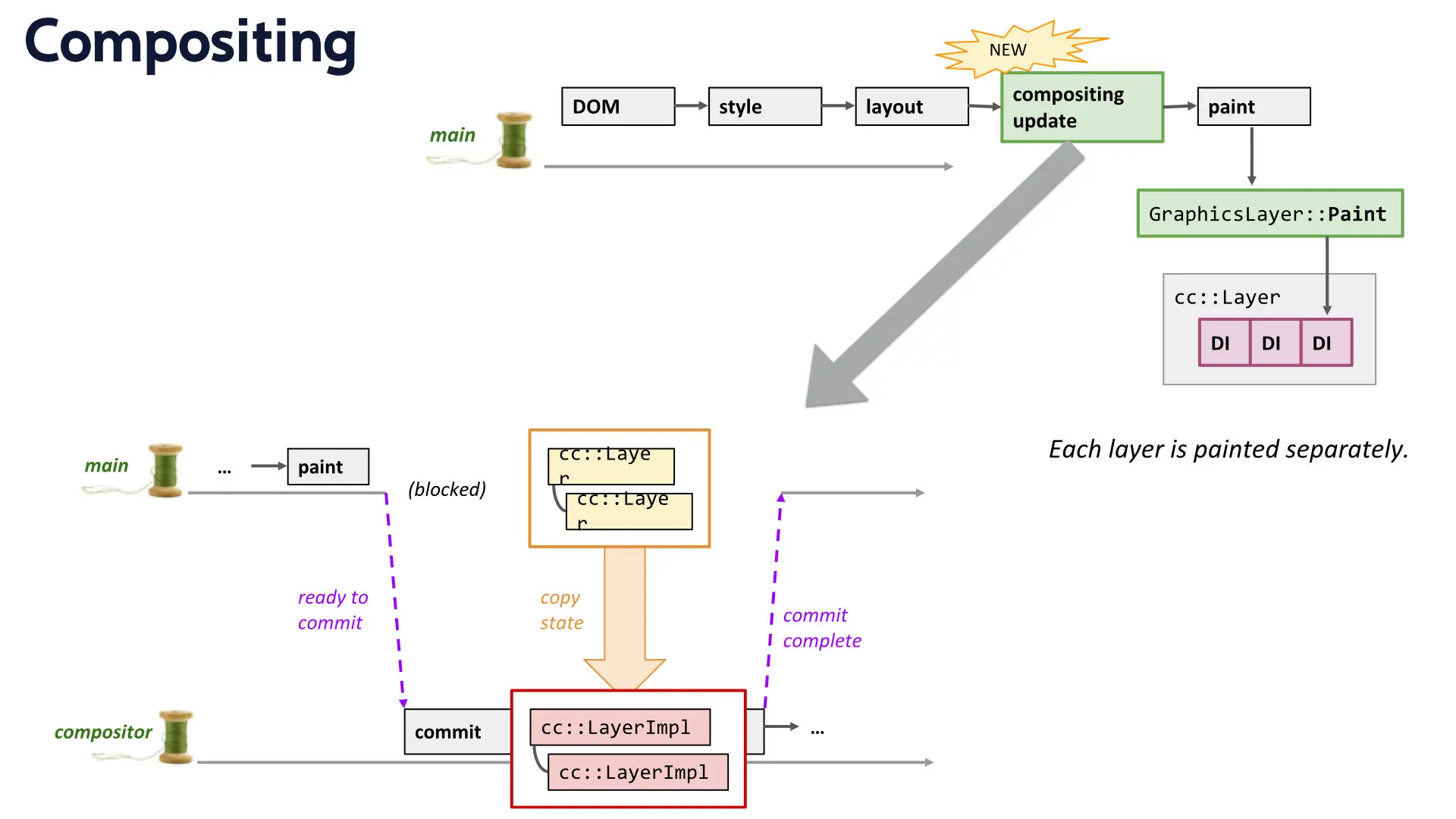 Compositing

NEW

main

DOM

style

layout

compositing update

paint

GraphicsLayer::Paint

cc::Layer

DI

DI

DI

Each layer is painted separately.

main

...

paint

(blocked)

cc::Layer

cc::Layer

ready to commit

copy state

commit complete

compositor

commit

cc::LayerImpl

cc::LayerImpl

...